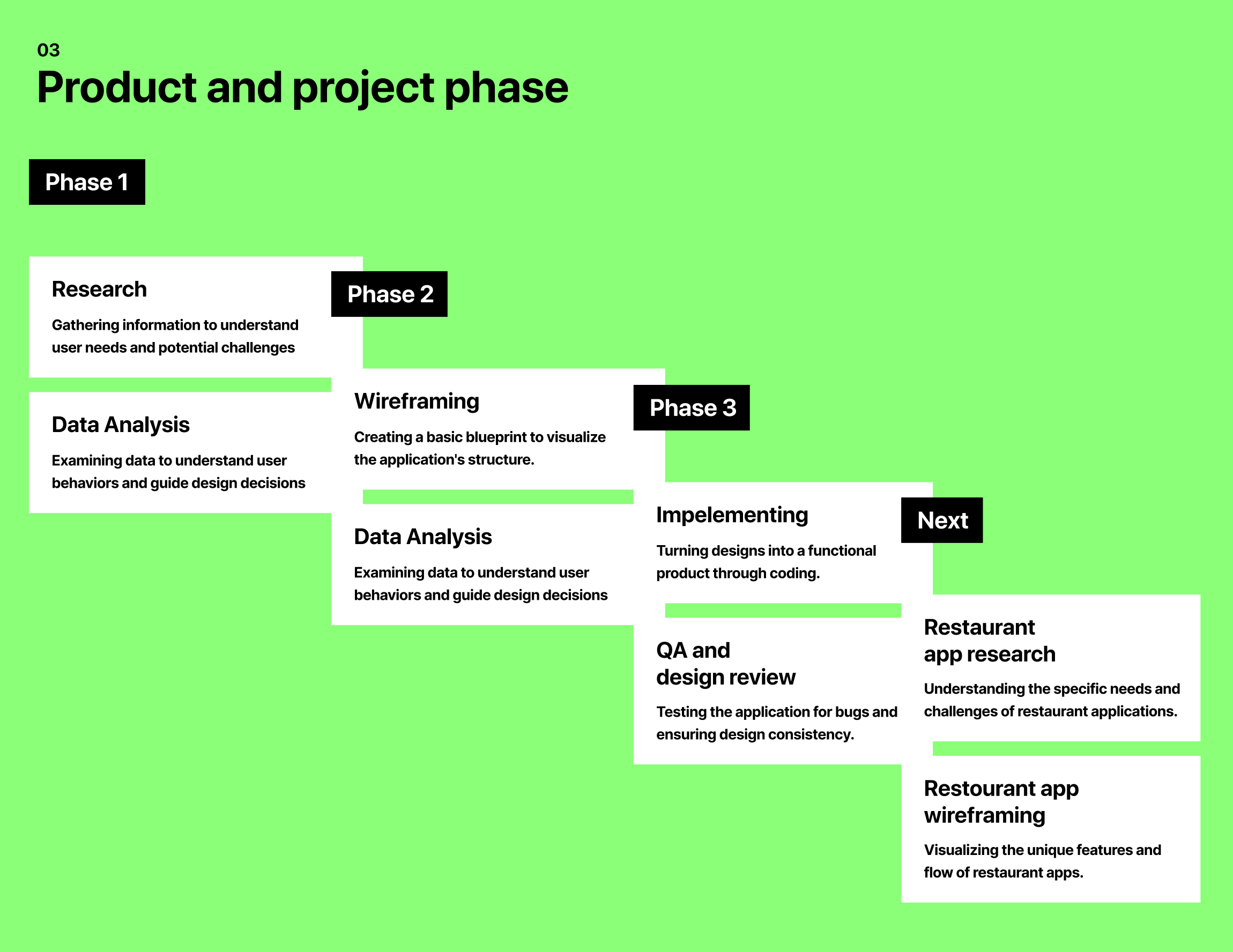 03
Product and project phase

Phase 1

Research

Gathering information to understand user needs and potential challenges

Data Analysis

Examining data to understand user behaviors and guide design decisions

Phase 2

Wireframing

Creating a basic blueprint to visualize the application's structure.

Data Analysis

Examining data to understand user behaviors and guide design decisions

Phase 3

Impelementing

Turning designs into a functional product through coding.

QA and design review

Testing the application for bugs and ensuring design consistency.

Next

Restaurant app research

Understanding the specific needs and challenges of restaurant applications.

Restourant app wireframing

Visualizing the unique features and flow of restaurant apps.